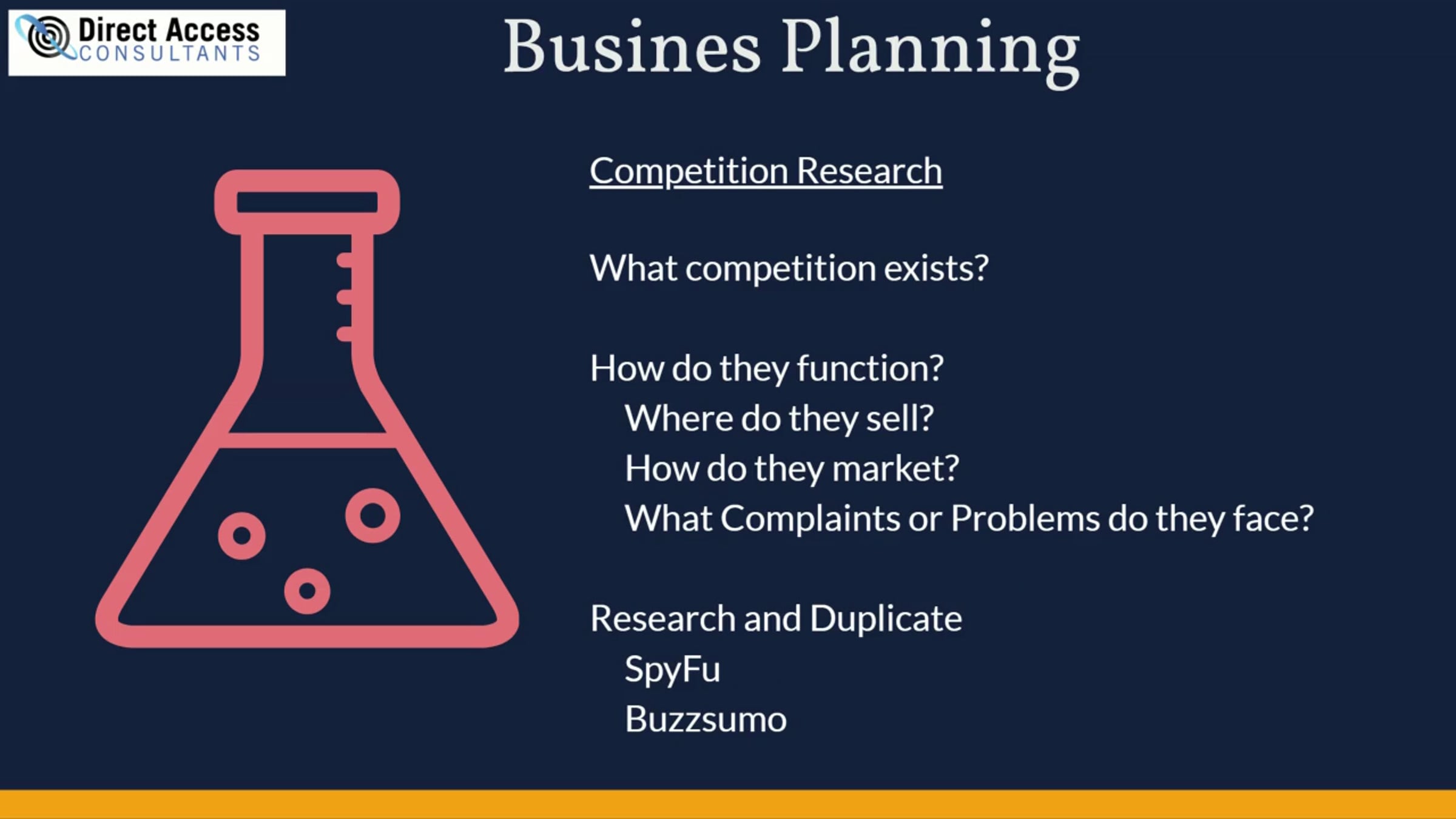 Direct Access
CONSULTANTS

Busines Planning

Competition Research

What competition exists?

How do they function?
Where do they sell?
How do they market?
What Complaints or Problems do they face?

Research and Duplicate
SpyFu
Buzzsumo